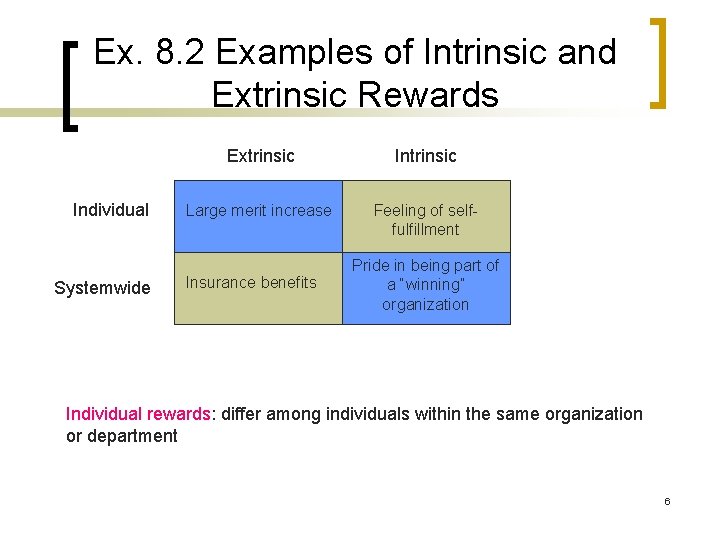 Ex. 8.2 Examples of Intrinsic and Extrinsic Rewards

| | Extrinsic | Intrinsic |
|---|---|---|
| Individual | Large merit increase | Feeling of self-fulfillment |
| Systemwide | Insurance benefits | Pride in being part of a "winning" organization |

Individual rewards: differ among individuals within the same organization or department

6